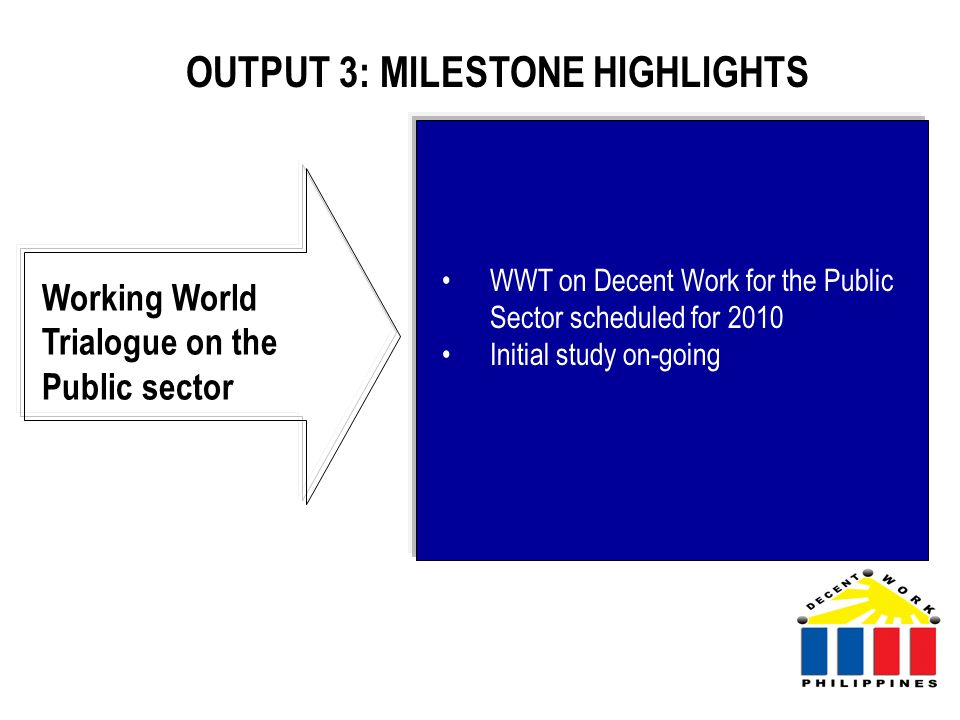 OUTPUT 3: MILESTONE HIGHLIGHTS

Working World Trialogue on the Public sector

• WWT on Decent Work for the Public Sector scheduled for 2010
• Initial study on-going

DECENT WORK
PHILIPPINES